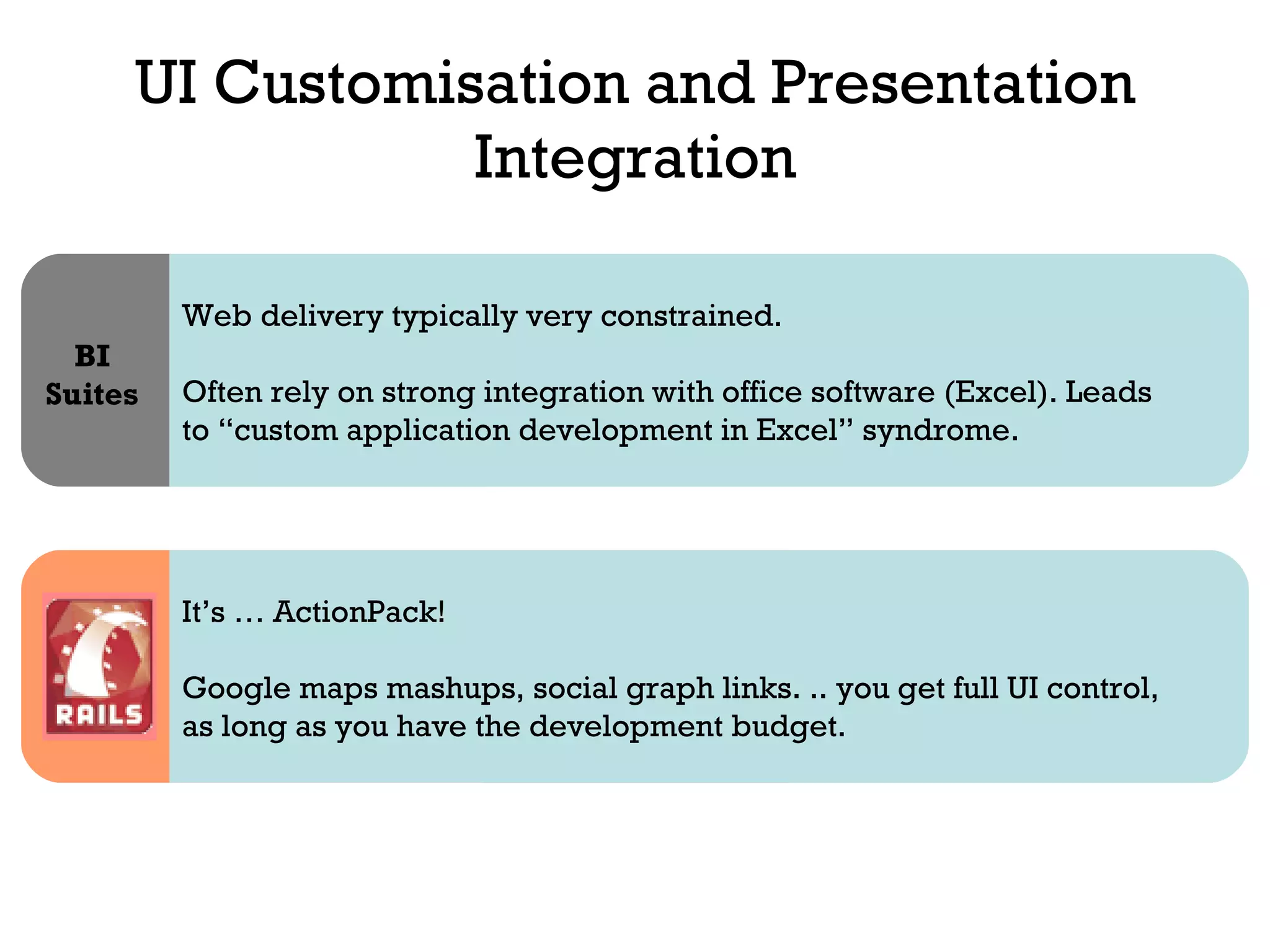 UI Customisation and Presentation Integration

BI Suites

Web delivery typically very constrained.

Often rely on strong integration with office software (Excel). Leads to “custom application development in Excel” syndrome.

RAILS

It’s … ActionPack!

Google maps mashups, social graph links. .. you get full UI control, as long as you have the development budget.